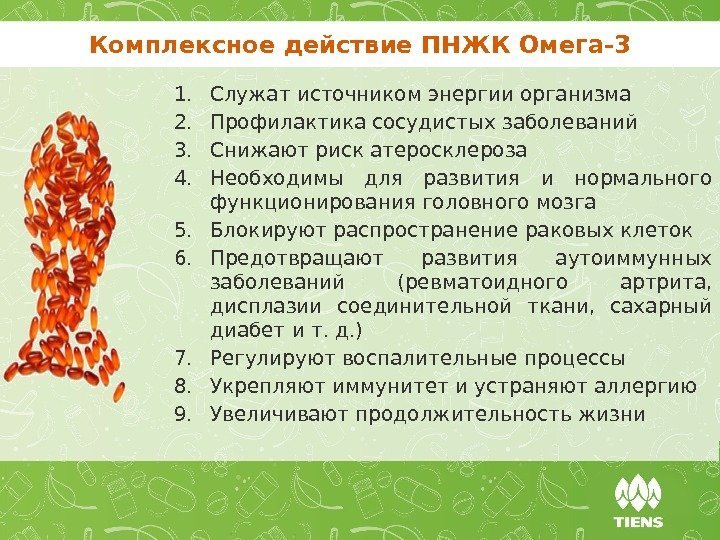 Комплексное действие ПНЖК Омега-3

1. Служат источником энергии организма
2. Профилактика сосудистых заболеваний
3. Снижают риск атеросклероза
4. Необходимы для развития и нормального функционирования головного мозга
5. Блокируют распространение раковых клеток
6. Предотвращают развития аутоиммунных заболеваний (ревматоидного артрита, дисплазии соединительной ткани, сахарный диабет и т. д.)
7. Регулируют воспалительные процессы
8. Укрепляют иммунитет и устраняют аллергию
9. Увеличивают продолжительность жизни

TIENS